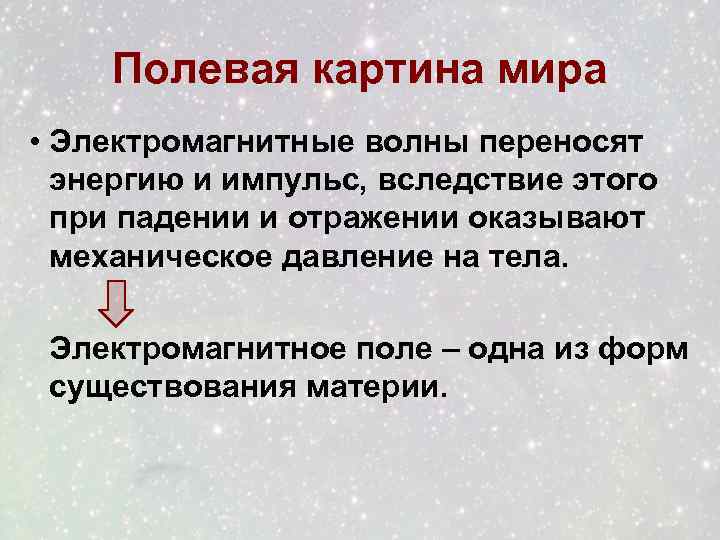 Полевая картина мира

• Электромагнитные волны переносят энергию и импульс, вследствие этого при падении и отражении оказывают механическое давление на тела.

Электромагнитное поле – одна из форм существования материи.